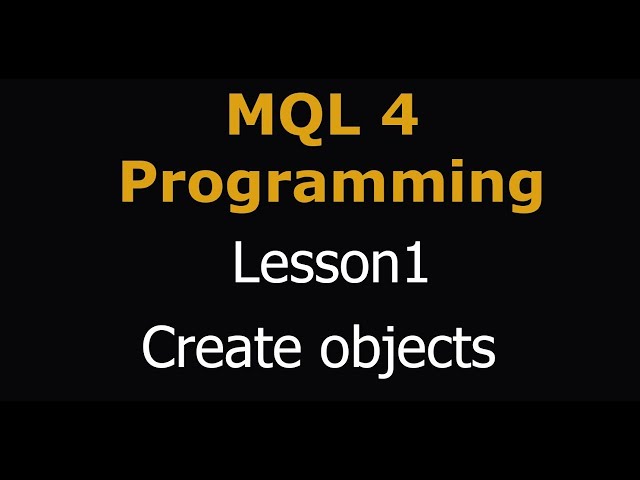 MQL 4
Programming

Lesson1

Create objects